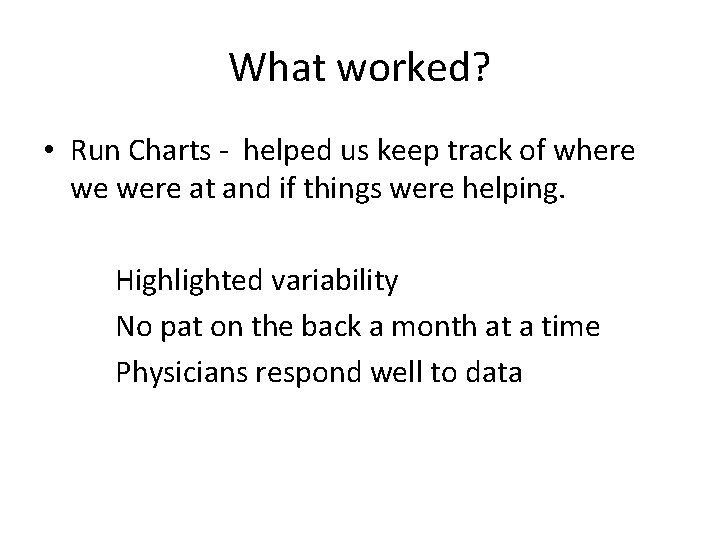 What worked?

• Run Charts - helped us keep track of where we were at and if things were helping.

Highlighted variability

No pat on the back a month at a time

Physicians respond well to data